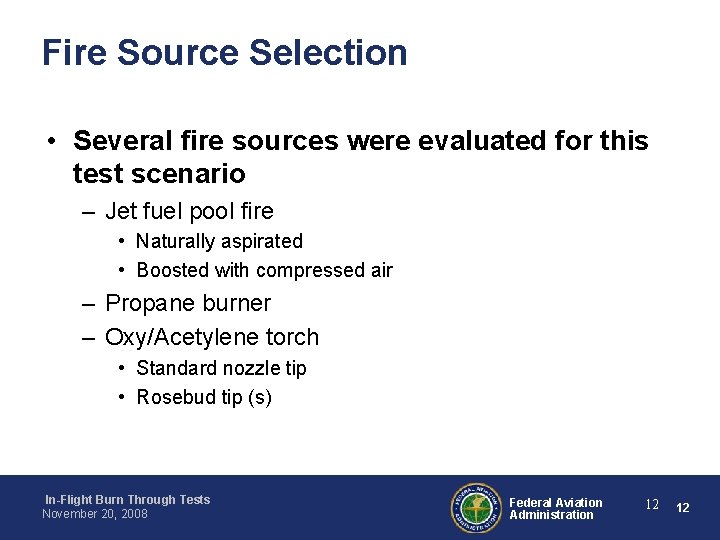 Fire Source Selection

• Several fire sources were evaluated for this test scenario

– Jet fuel pool fire

• Naturally aspirated

• Boosted with compressed air

– Propane burner

– Oxy/Acetylene torch

• Standard nozzle tip

• Rosebud tip (s)

In-Flight Burn Through Tests
November 20, 2008

FEDERAL AVIATION ADMINISTRATION

Federal Aviation Administration

12 12